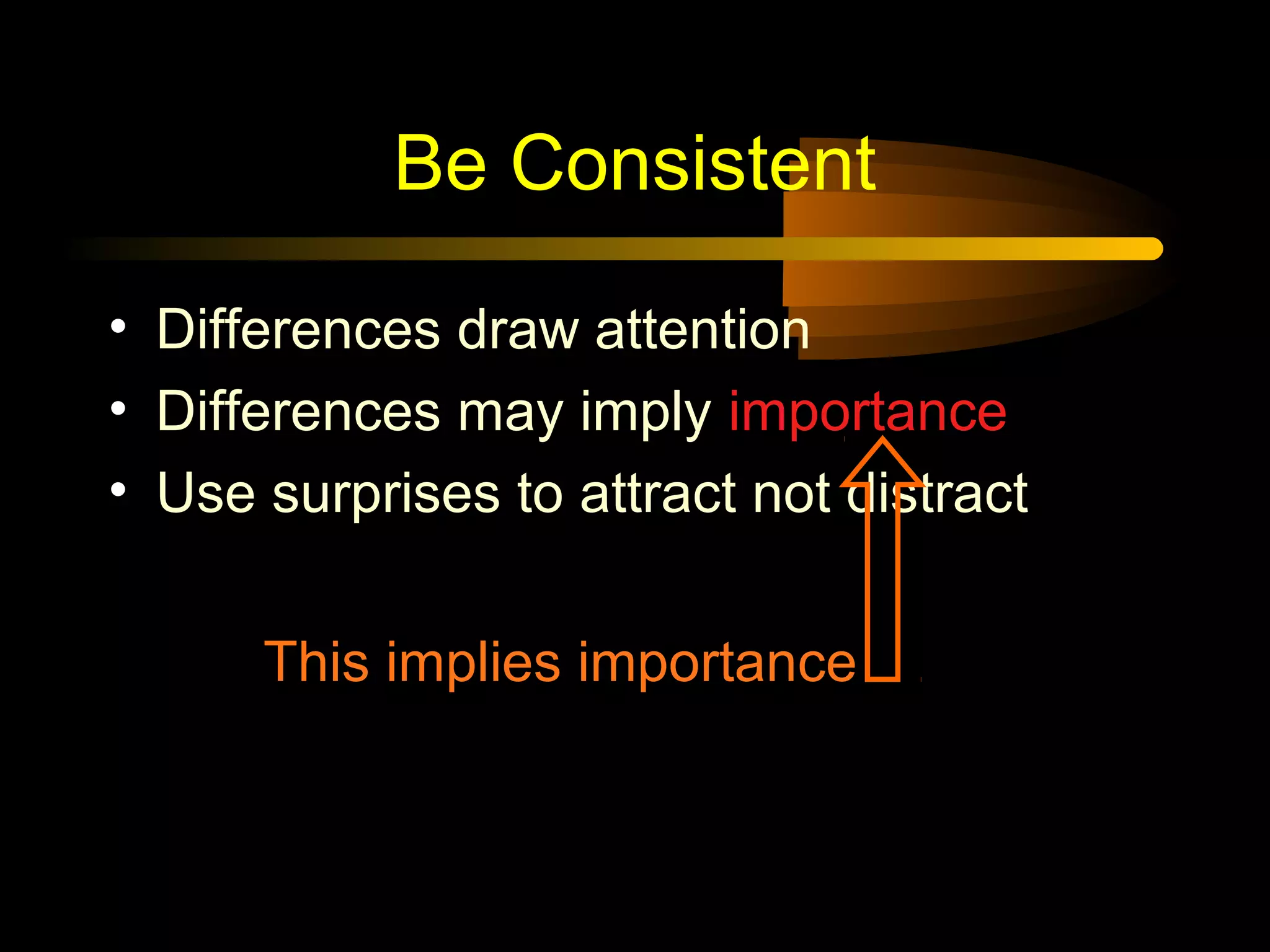 Be Consistent

• Differences draw attention
• Differences may imply importance
• Use surprises to attract not distract

This implies importance